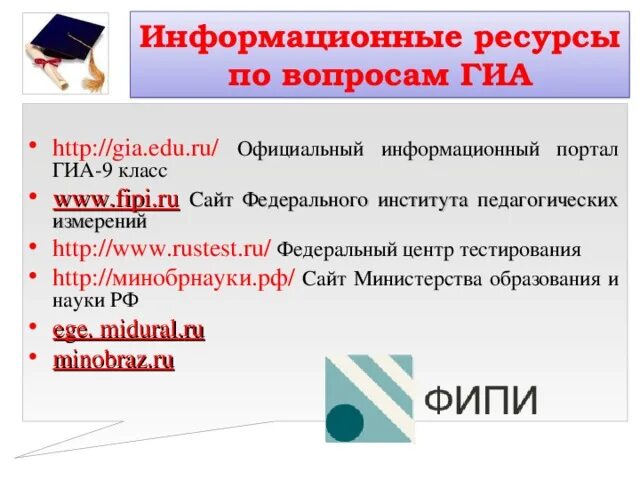 Информационные ресурсы по вопросам ГИА

• http://gia.edu.ru/ Официальный информационный портал ГИА-9 класс
• www.fipi.ru Сайт Федерального института педагогических измерений
• http://www.rustest.ru/ Федеральный центр тестирования
• http://минобрнауки.рф/ Сайт Министерства образования и науки РФ
• ege. midural.ru
• minobraz.ru

ФИПИ